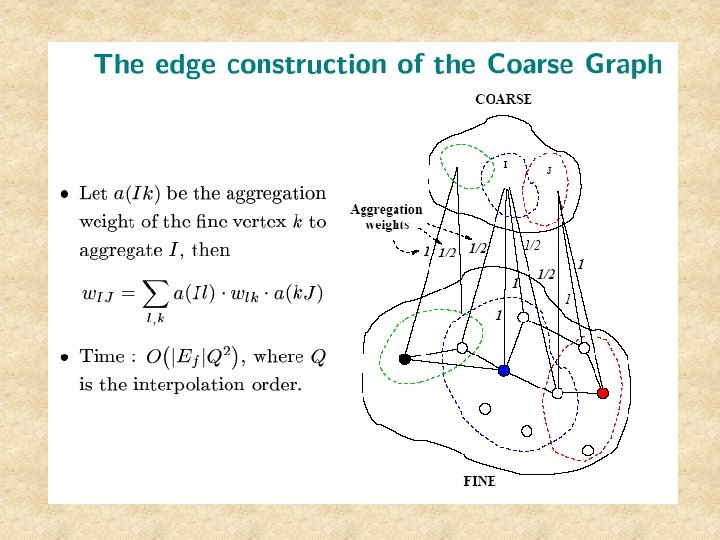 The edge construction of the Coarse Graph

• Let $a(Ik)$ be the aggregation weight of the fine vertex $k$ to aggregate $I$, then

$w_{IJ} = \sum_{l,k} a(Il) \cdot w_{lk} \cdot a(kJ)$

• Time : $O(|E_f|Q^2)$, where $Q$ is the interpolation order.

COARSE

I

J

Aggregation weights

1

1/2

1/2

1/2

1/2

1

1

1

1

FINE